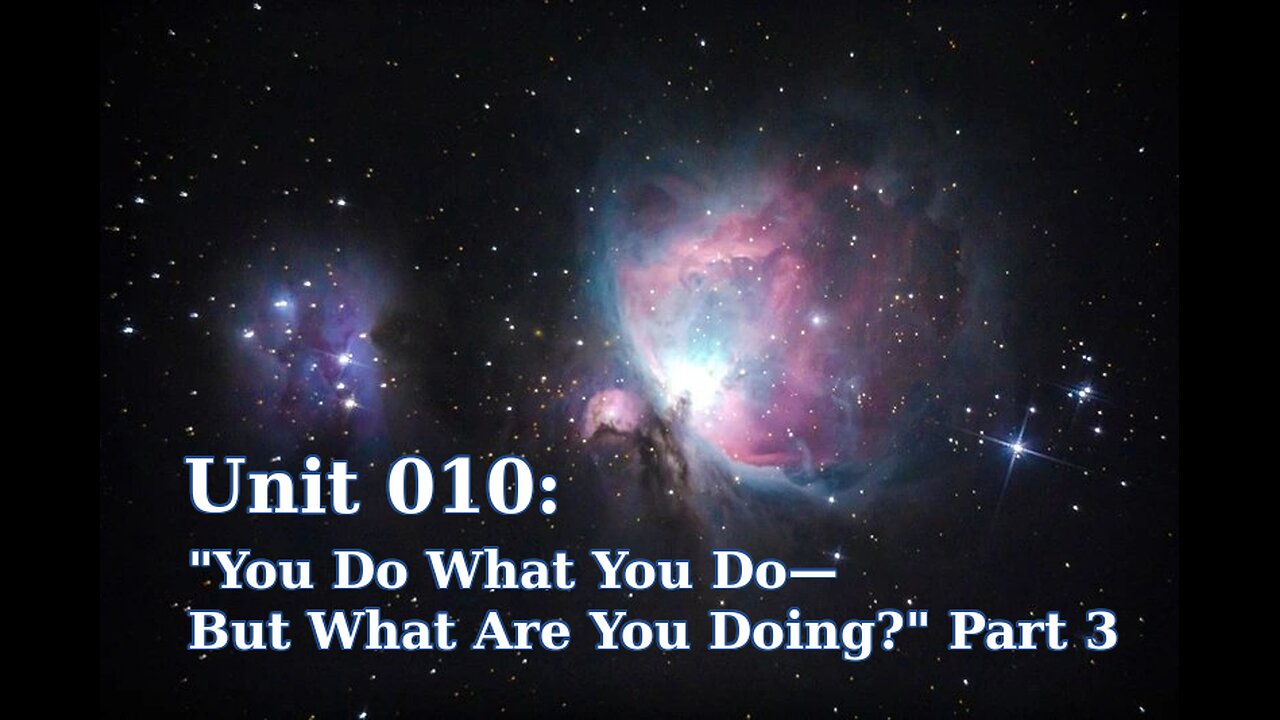 Unit 010:

"You Do What You Do—
But What Are You Doing?" Part 3